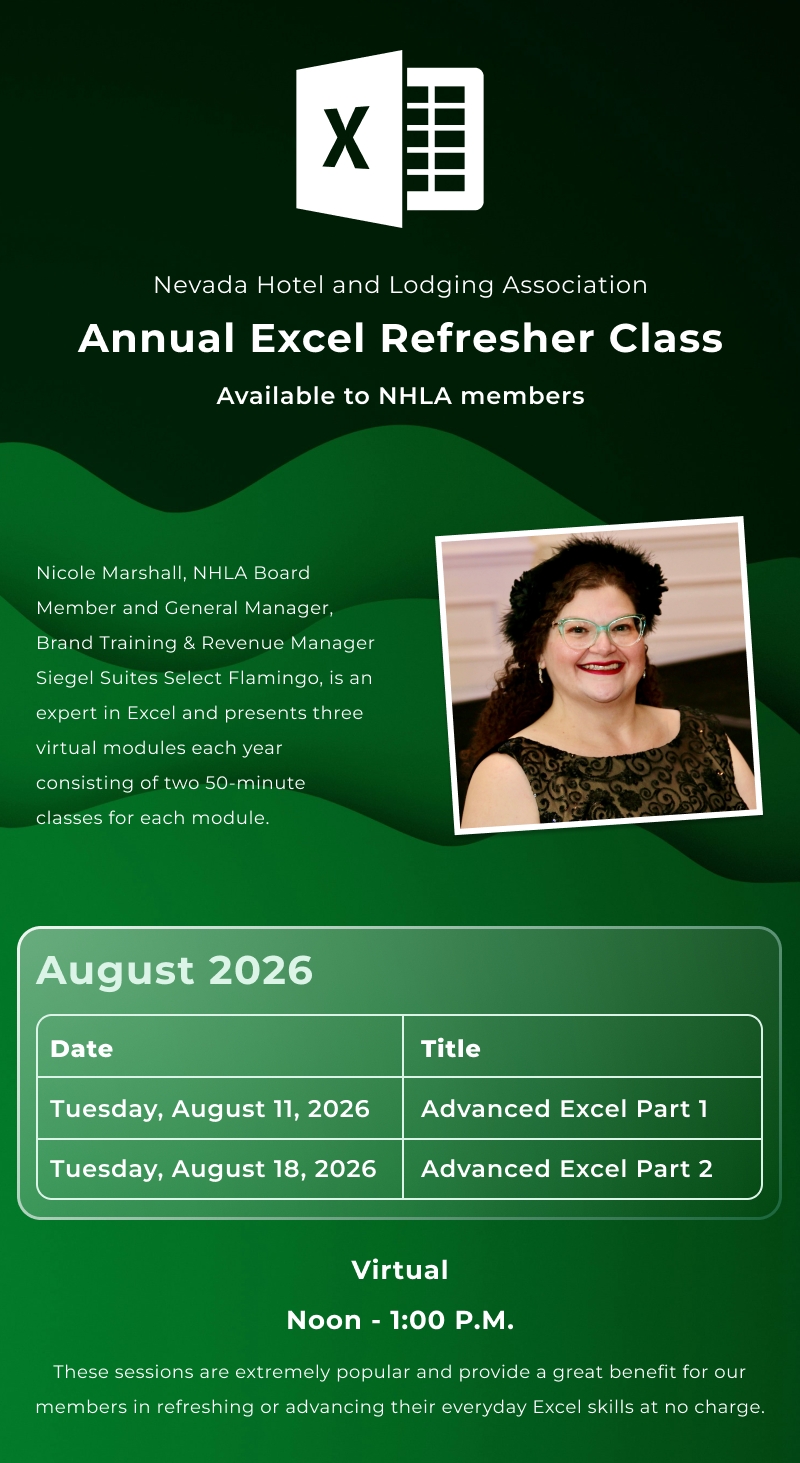 X

Nevada Hotel and Lodging Association

Annual Excel Refresher Class

Available to NHLA members

Nicole Marshall, NHLA Board Member and General Manager, Brand Training & Revenue Manager Siegel Suites Select Flamingo, is an expert in Excel and presents three virtual modules each year consisting of two 50-minute classes for each module.

August 2026

| Date | Title |
|---|---|
| Tuesday, August 11, 2026 | Advanced Excel Part 1 |
| Tuesday, August 18, 2026 | Advanced Excel Part 2 |

Virtual

Noon - 1:00 P.M.

These sessions are extremely popular and provide a great benefit for our members in refreshing or advancing their everyday Excel skills at no charge.